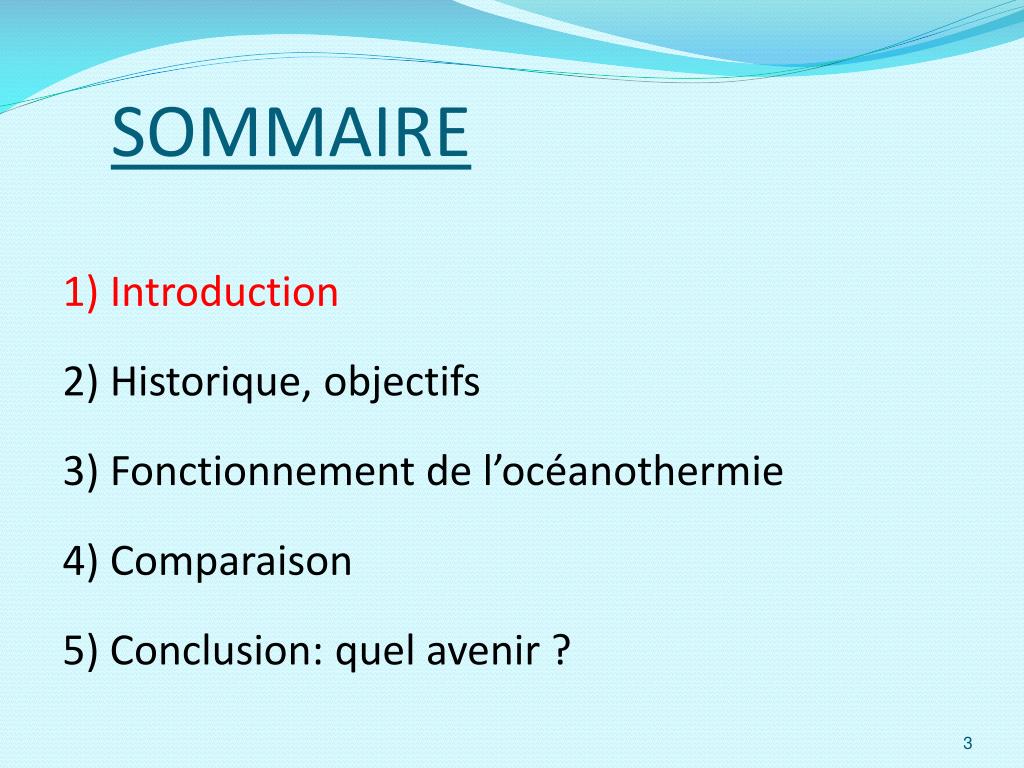 SOMMAIRE

1) Introduction

2) Historique, objectifs

3) Fonctionnement de l’océanothermie

4) Comparaison

5) Conclusion: quel avenir ?

3